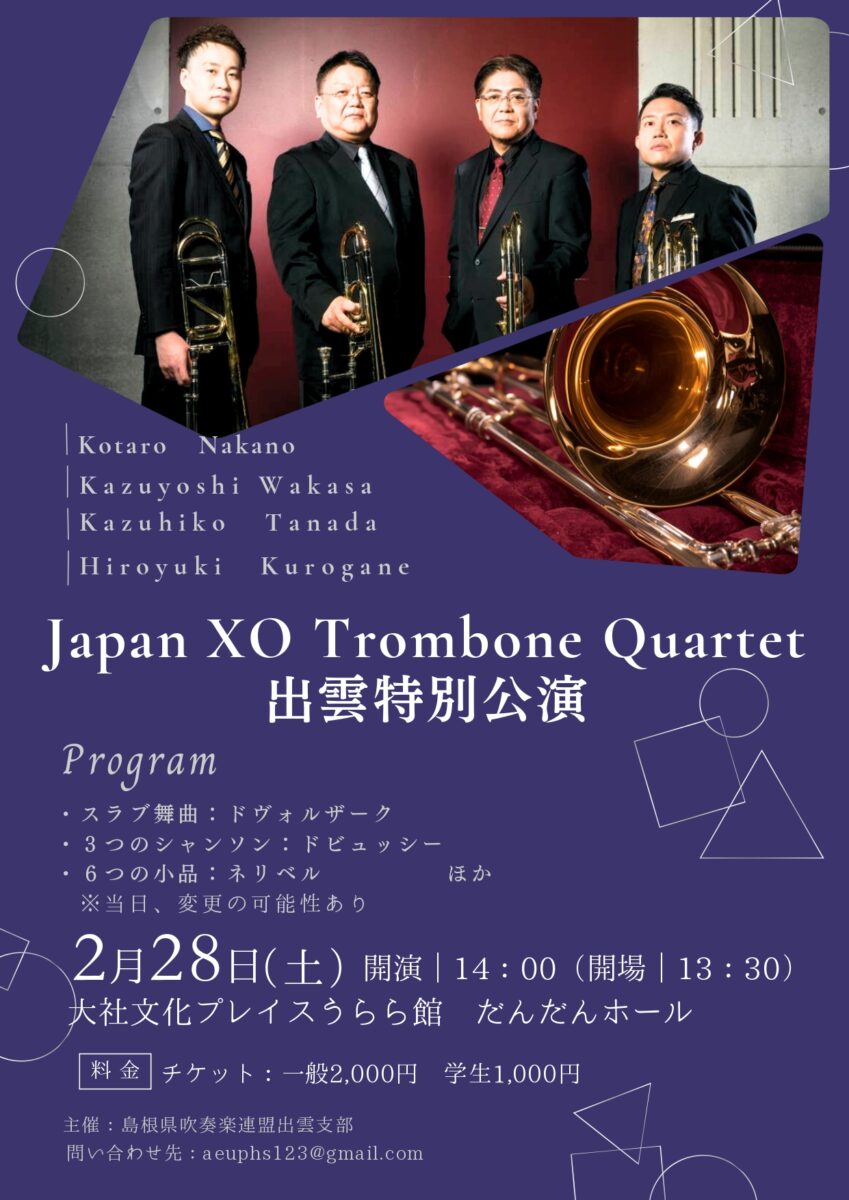 Kotaro Nakano
Kazuyoshi Wakasa
Kazuhiko Tanada
Hiroyuki Kurogane

Japan XO Trombone Quartet
出雲特別公演

Program

・スラブ舞曲：ドヴォルザーク
・３つのシャンソン：ドビュッシー
・６つの小品：ネリベル　　ほか
※当日、変更の可能性あり

2月28日(土) 開演｜14：00（開場｜13：30）
大社文化プレイスうらら館　だんだんホール

料金 チケット：一般2,000円　学生1,000円

主催：島根県吹奏楽連盟出雲支部
問い合わせ先：aeuphs123@gmail.com